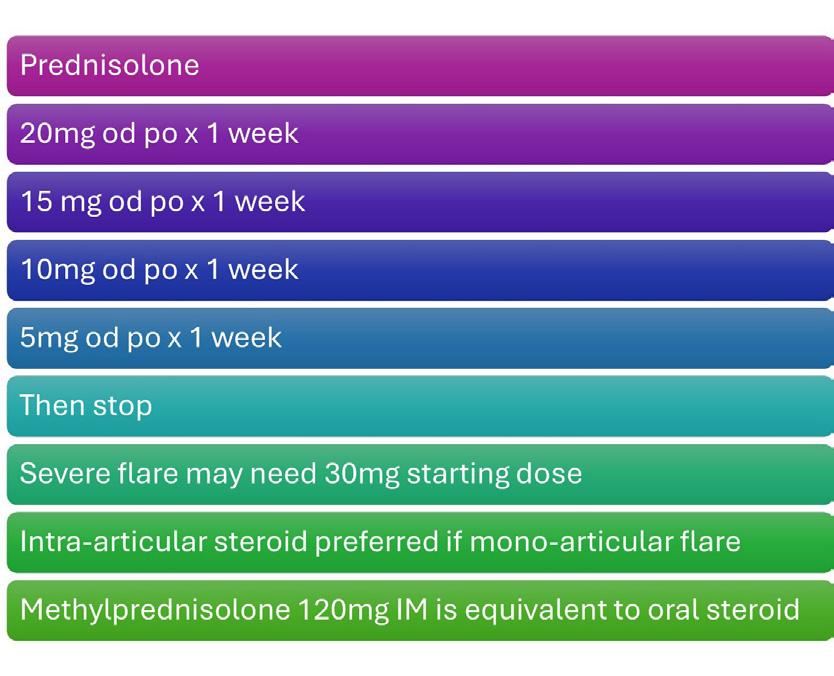 Prednisolone

20mg od po x 1 week

15 mg od po x 1 week

10mg od po x 1 week

5mg od po x 1 week

Then stop

Severe flare may need 30mg starting dose

Intra-articular steroid preferred if mono-articular flare

Methylprednisolone 120mg IM is equivalent to oral steroid